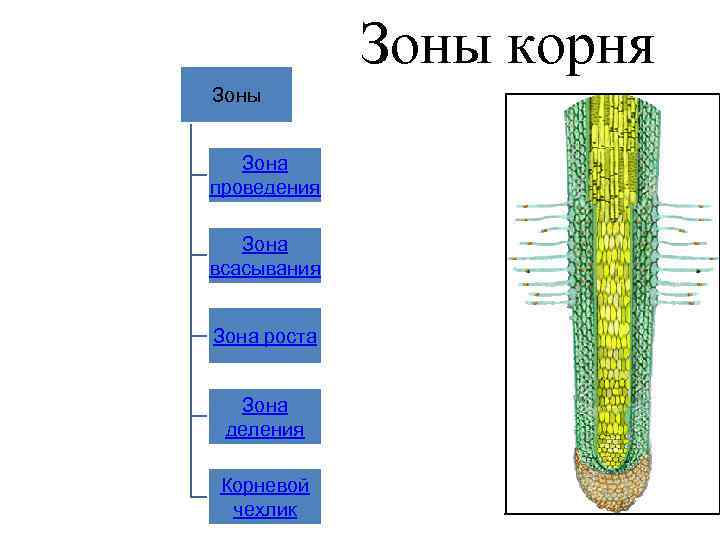 Зоны корня

Зоны

Зона проведения

Зона всасывания

Зона роста

Зона деления

Корневой чехлик